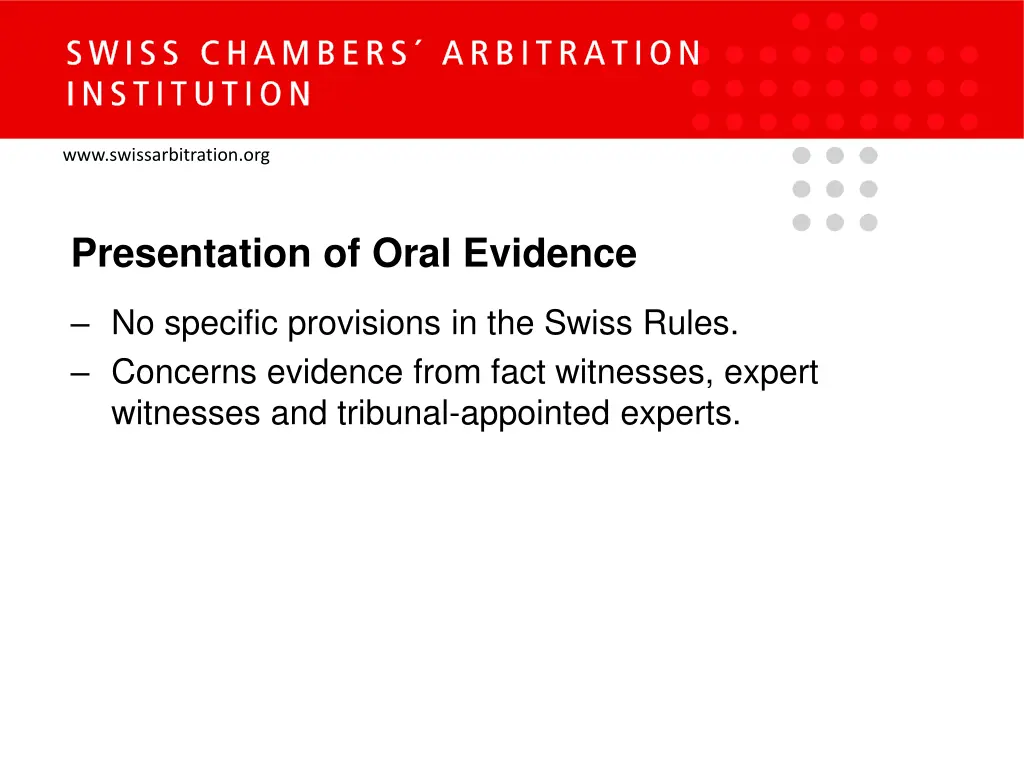 SWISS CHAMBERS´ ARBITRATION INSTITUTION

www.swissarbitration.org

Presentation of Oral Evidence

– No specific provisions in the Swiss Rules.
– Concerns evidence from fact witnesses, expert witnesses and tribunal-appointed experts.